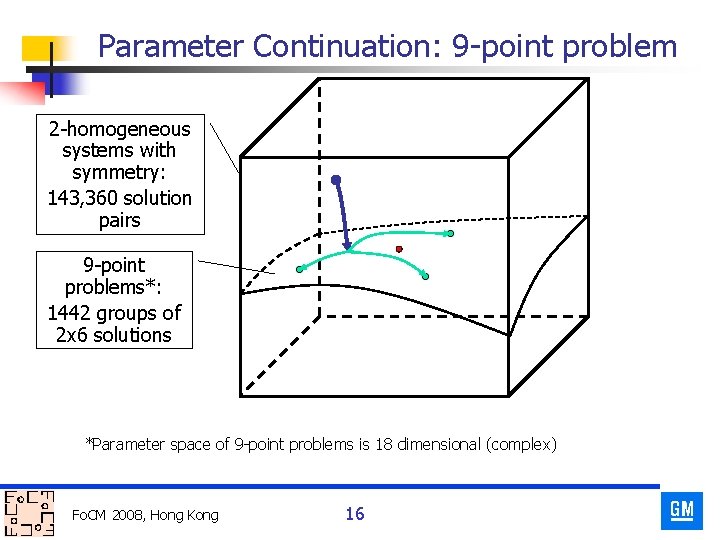 Parameter Continuation: 9-point problem

2-homogeneous systems with symmetry: 143,360 solution pairs

9-point problems*: 1442 groups of 2x6 solutions

*Parameter space of 9-point problems is 18 dimensional (complex)

FoCM 2008, Hong Kong

16

GM